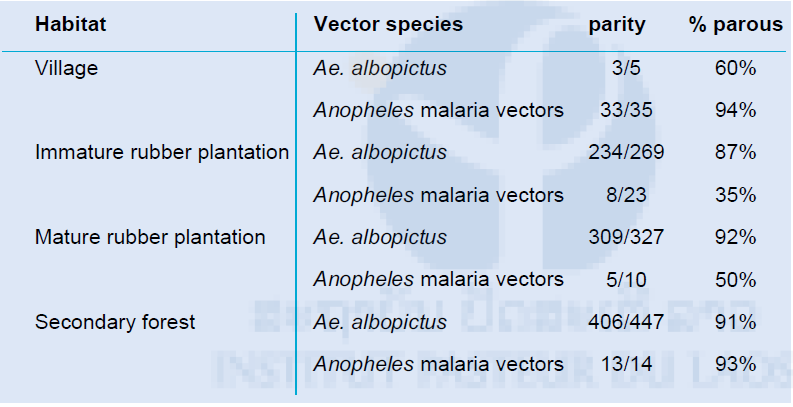 | Habitat | Vector species | parity | % parous |
|---|---|---|---|
| Village | Ae. albopictus | 3/5 | 60% |
| | Anopheles malaria vectors | 33/35 | 94% |
| Immature rubber plantation | Ae. albopictus | 234/269 | 87% |
| | Anopheles malaria vectors | 8/23 | 35% |
| Mature rubber plantation | Ae. albopictus | 309/327 | 92% |
| | Anopheles malaria vectors | 5/10 | 50% |
| Secondary forest | Ae. albopictus | 406/447 | 91% |
| | Anopheles malaria vectors | 13/14 | 93% |

INSTITUT PASTEUR DU LAOS